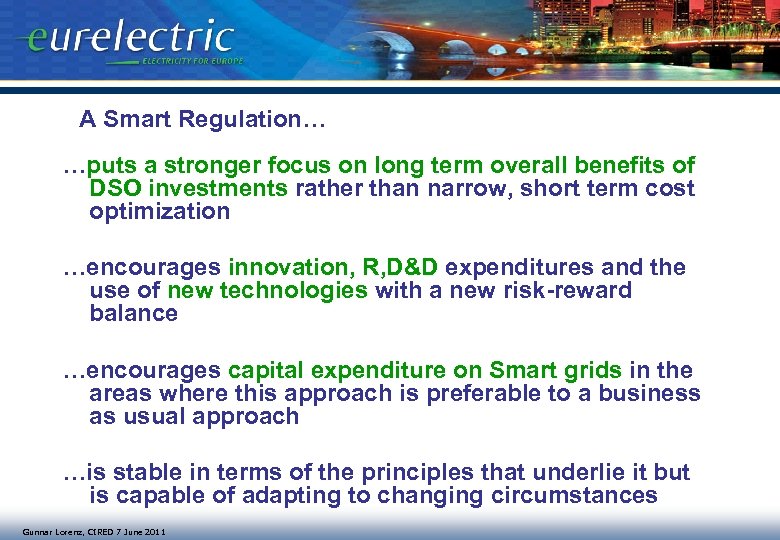 eurelectric
ELECTRICITY FOR EUROPE

A Smart Regulation…

…puts a stronger focus on long term overall benefits of DSO investments rather than narrow, short term cost optimization

…encourages innovation, R,D&D expenditures and the use of new technologies with a new risk-reward balance

…encourages capital expenditure on Smart grids in the areas where this approach is preferable to a business as usual approach

…is stable in terms of the principles that underlie it but is capable of adapting to changing circumstances

Gunnar Lorenz, CIRED 7 June 2011